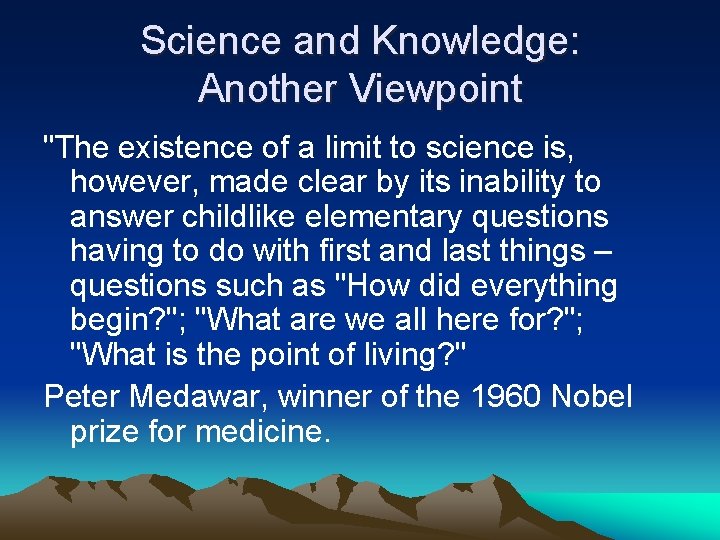 Science and Knowledge: Another Viewpoint

"The existence of a limit to science is, however, made clear by its inability to answer childlike elementary questions having to do with first and last things – questions such as "How did everything begin?"; "What are we all here for?"; "What is the point of living?"

Peter Medawar, winner of the 1960 Nobel prize for medicine.